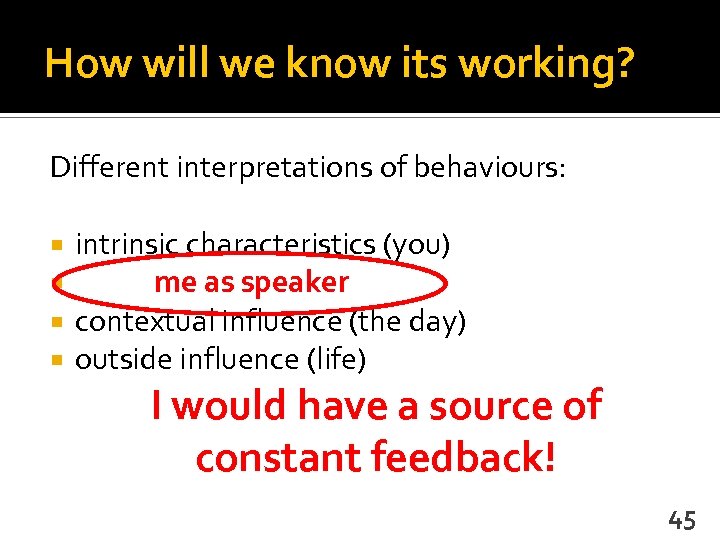 How will we know its working?

Different interpretations of behaviours:

- intrinsic characteristics (you)
- me as speaker
- contextual influence (the day)
- outside influence (life)

I would have a source of constant feedback!

45